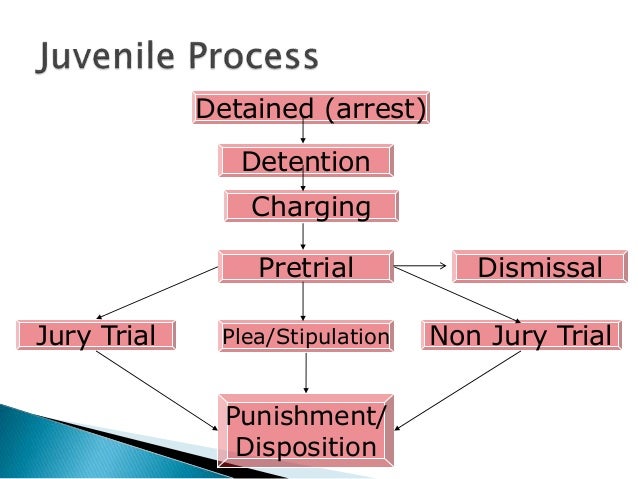 Juvenile Process

Detained (arrest)

Detention

Charging

Pretrial

Dismissal

Jury Trial

Plea/Stipulation

Non Jury Trial

Punishment/ Disposition